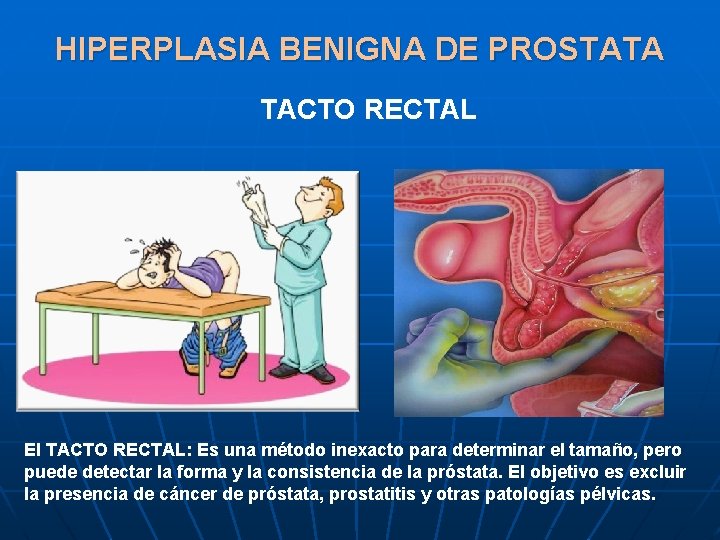 HIPERPLASIA BENIGNA DE PROSTATA

TACTO RECTAL

El TACTO RECTAL: Es una método inexacto para determinar el tamaño, pero puede detectar la forma y la consistencia de la próstata. El objetivo es excluir la presencia de cáncer de próstata, prostatitis y otras patologías pélvicas.